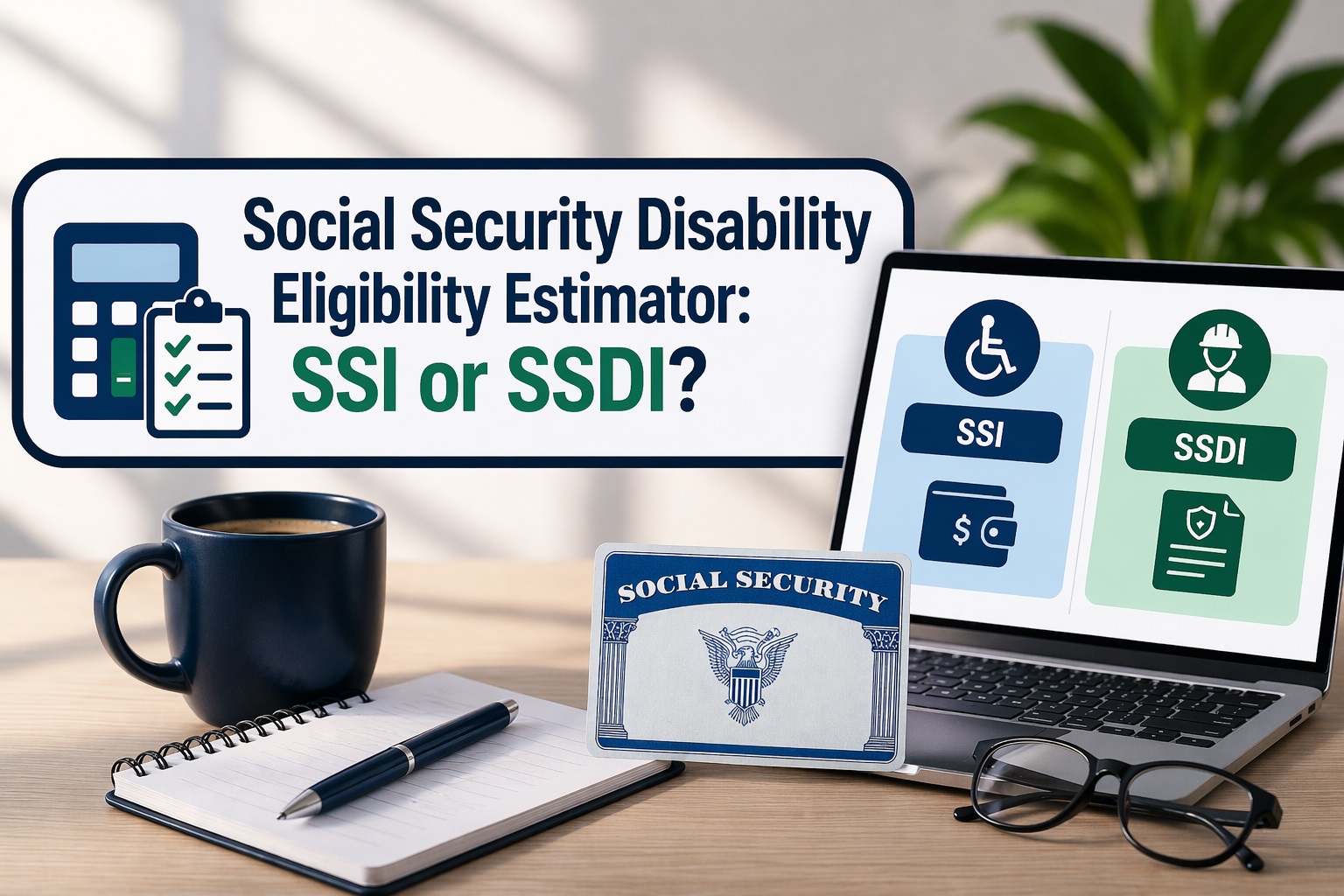 Social Security Disability Eligibility Estimator: SSI or SSDI?

SSI

$

SSDI

SOCIAL SECURITY